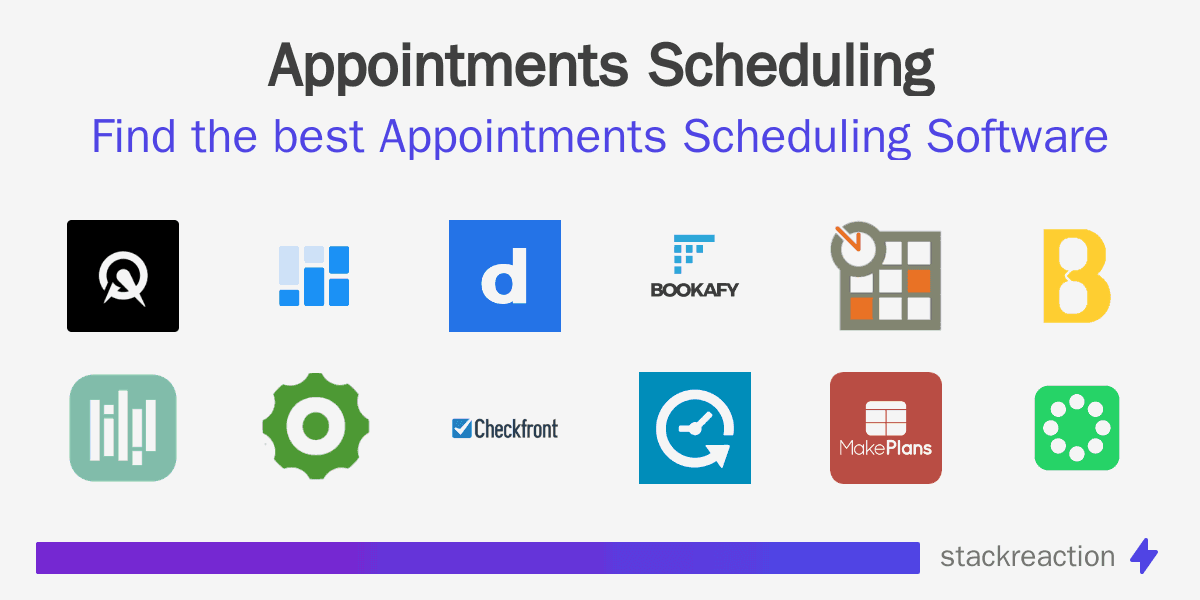 Appointments Scheduling

Find the best Appointments Scheduling Software

d

BOOKAFY

B

Checkfront

MakePlans

stackreaction